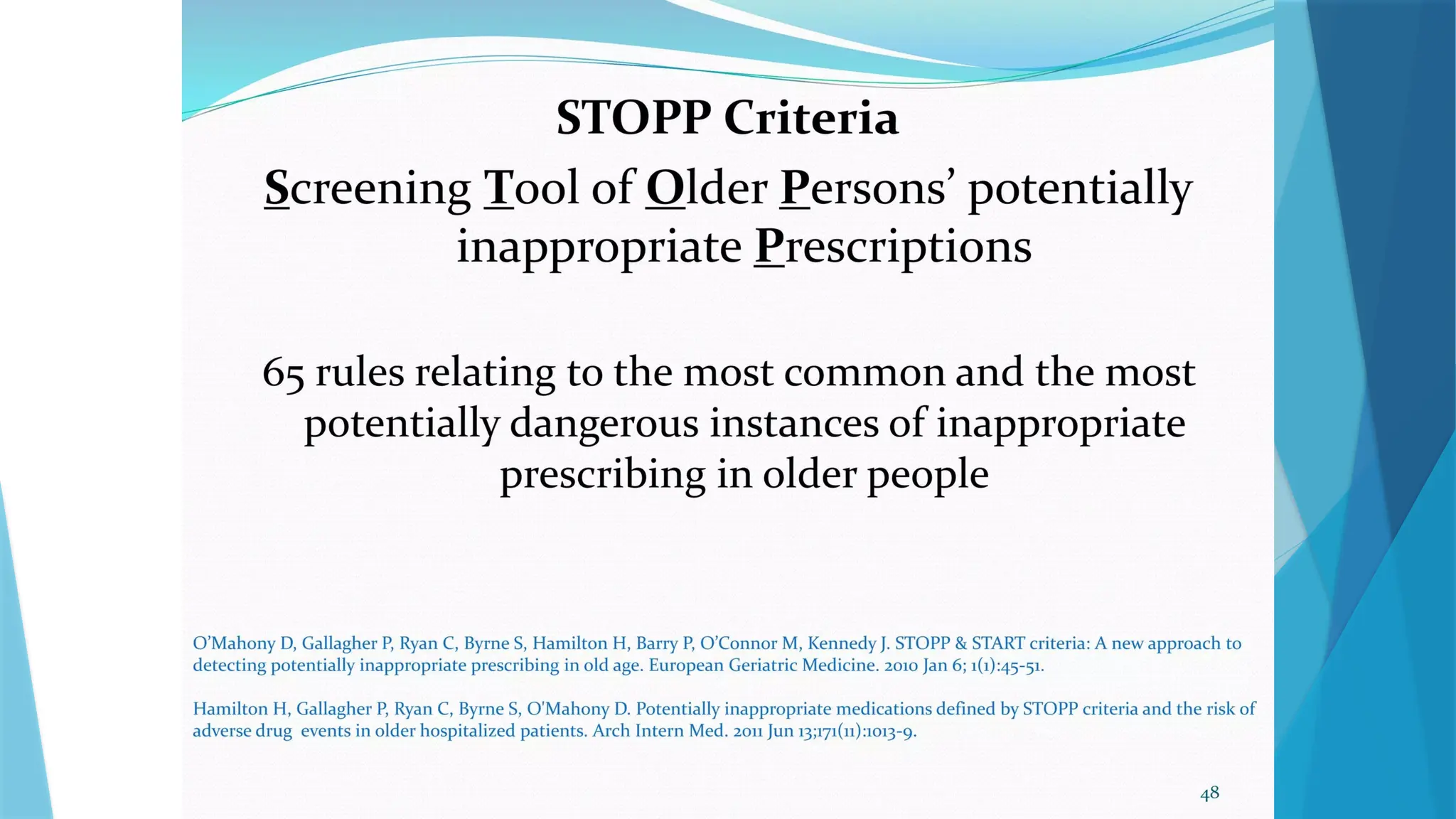 STOPP Criteria

Screening Tool of Older Persons' potentially inappropriate Prescriptions

65 rules relating to the most common and the most potentially dangerous instances of inappropriate prescribing in older people

O'Mahony D, Gallagher P, Ryan C, Byrne S, Hamilton H, Barry P, O'Connor M, Kennedy J. STOPP & START criteria: A new approach to detecting potentially inappropriate prescribing in old age. European Geriatric Medicine. 2010 Jan 6; 1(1):45-51.

Hamilton H, Gallagher P, Ryan C, Byrne S, O'Mahony D. Potentially inappropriate medications defined by STOPP criteria and the risk of adverse drug events in older hospitalized patients. Arch Intern Med. 2011 Jun 13;171(11):1013-9.

48